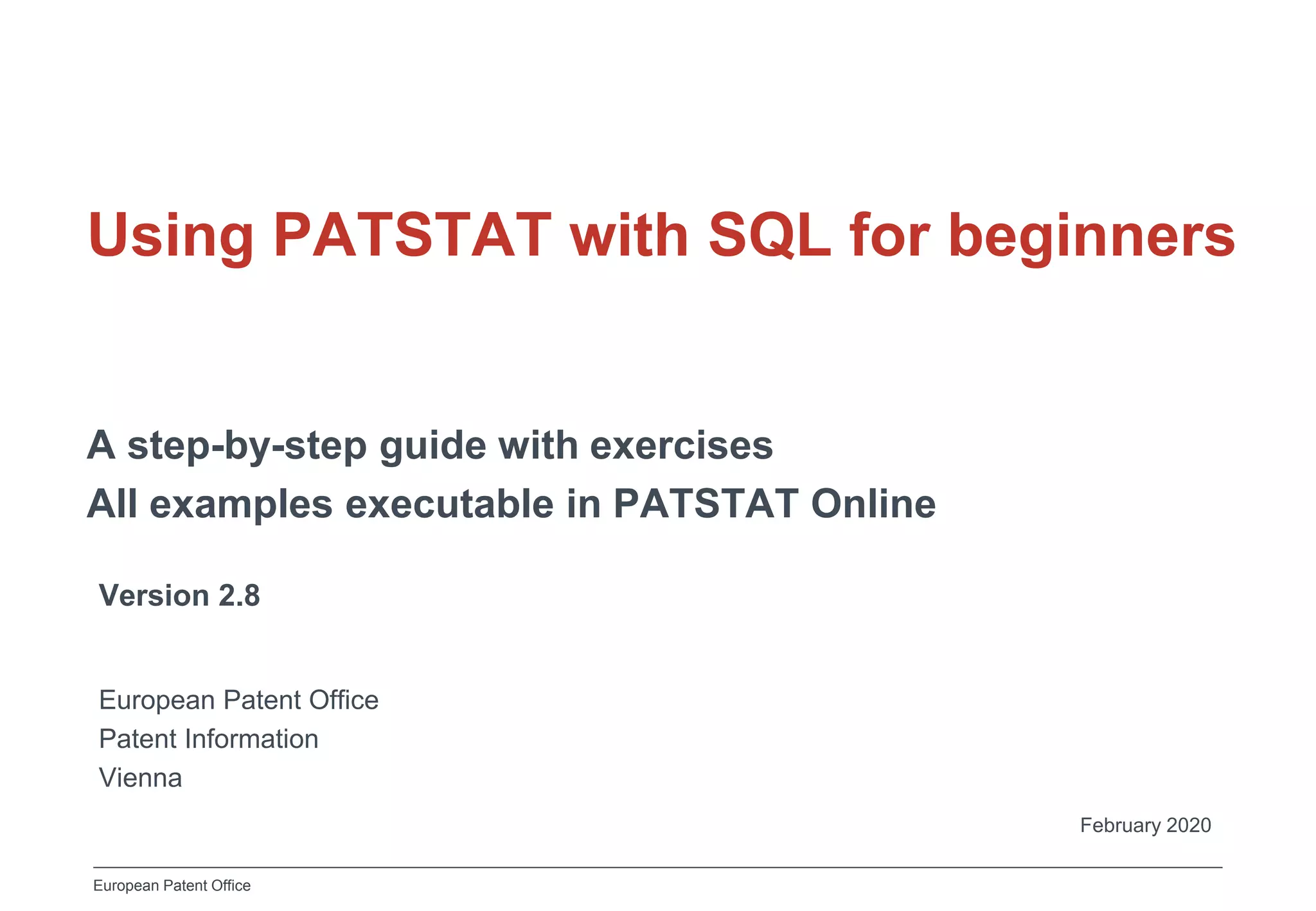 Using PATSTAT with SQL for beginners

A step-by-step guide with exercises
All examples executable in PATSTAT Online

Version 2.8

European Patent Office
Patent Information
Vienna

February 2020

European Patent Office